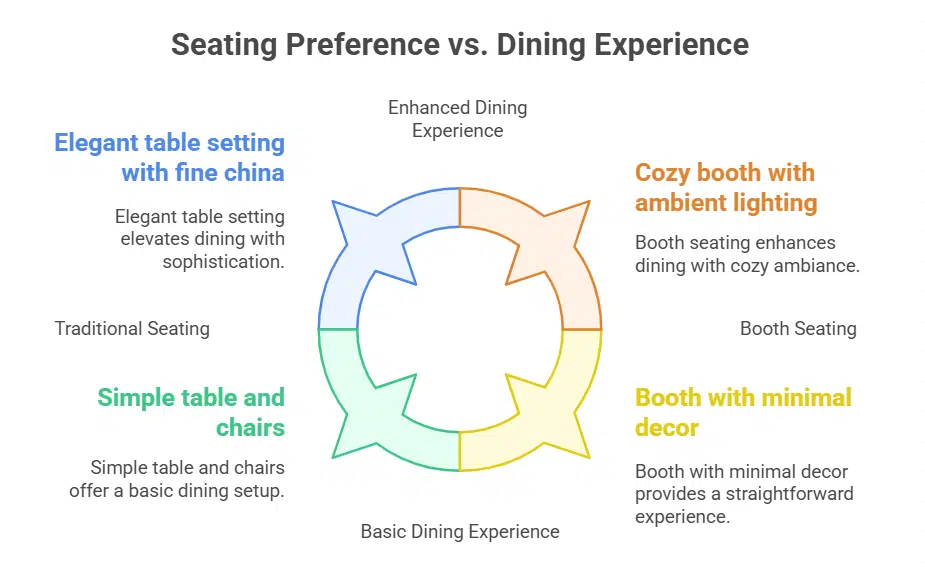 Seating Preference vs. Dining Experience

Enhanced Dining Experience

Elegant table setting with fine china

Elegant table setting elevates dining with sophistication.

Cozy booth with ambient lighting

Booth seating enhances dining with cozy ambiance.

Traditional Seating

Booth Seating

Simple table and chairs

Simple table and chairs offer a basic dining setup.

Booth with minimal decor

Booth with minimal decor provides a straightforward experience.

Basic Dining Experience